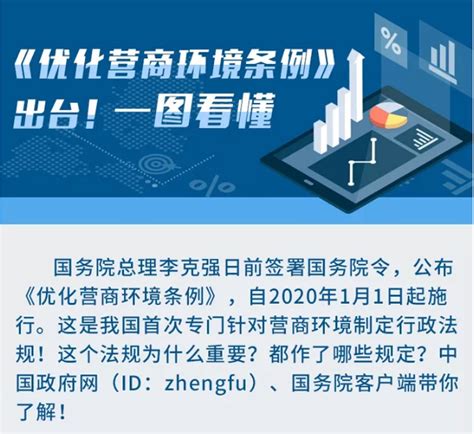 《优化营商环境条例》出台！一图看懂

%

%

国务院总理李克强日前签署国务院令，公布《优化营商环境条例》，自2020年1月1日起施行。这是我国首次专门针对营商环境制定行政法规！这个法规为什么重要？都作了哪些规定？中国政府网（ID：zhengfu）、国务院客户端带你了解！